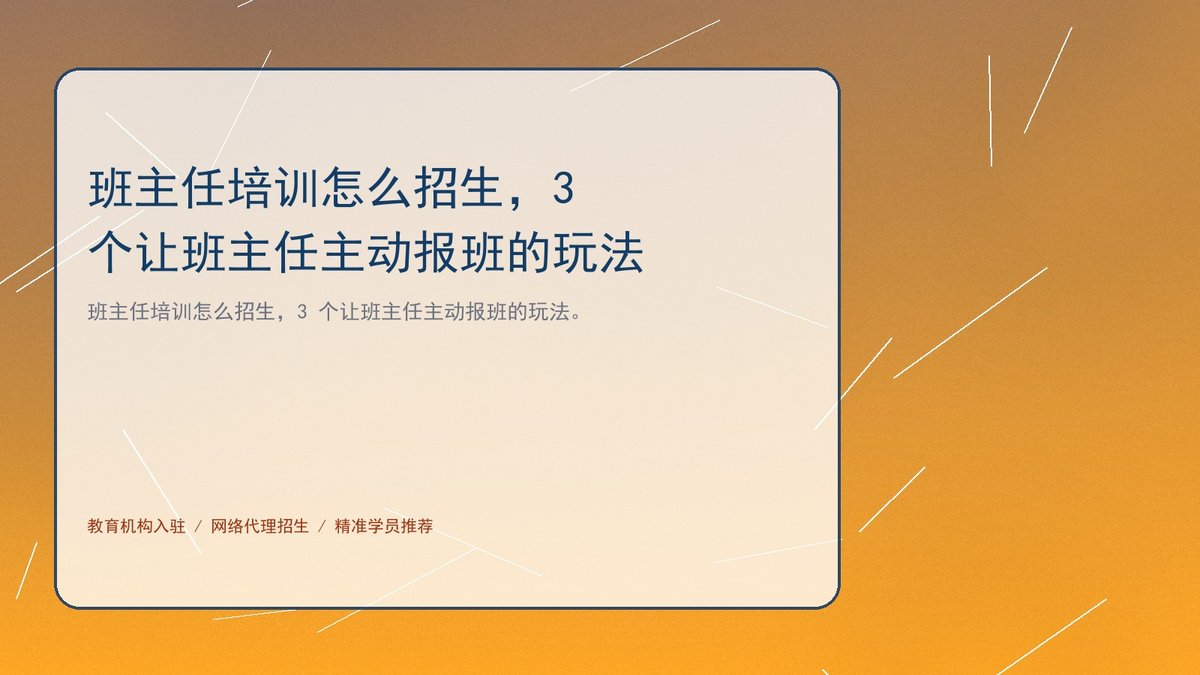 班主任培训怎么招生，3 个让班主任主动报班的玩法

班主任培训怎么招生，3 个让班主任主动报班的玩法。

教育机构入驻 / 网络代理招生 / 精准学员推荐